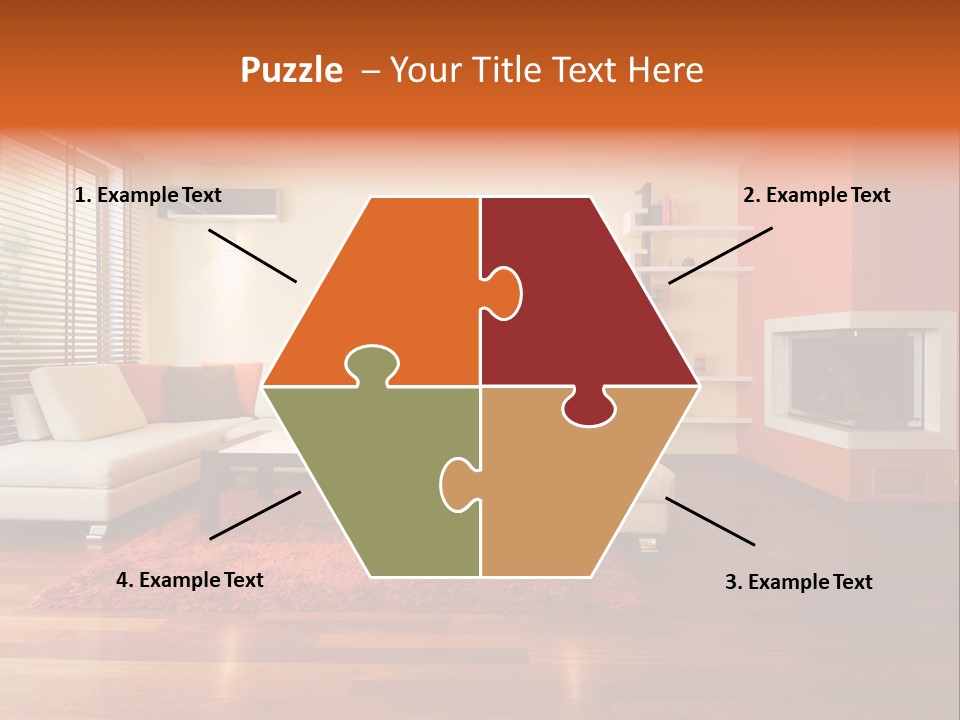 Puzzle – Your Title Text Here

1. Example Text

2. Example Text

4. Example Text

3. Example Text